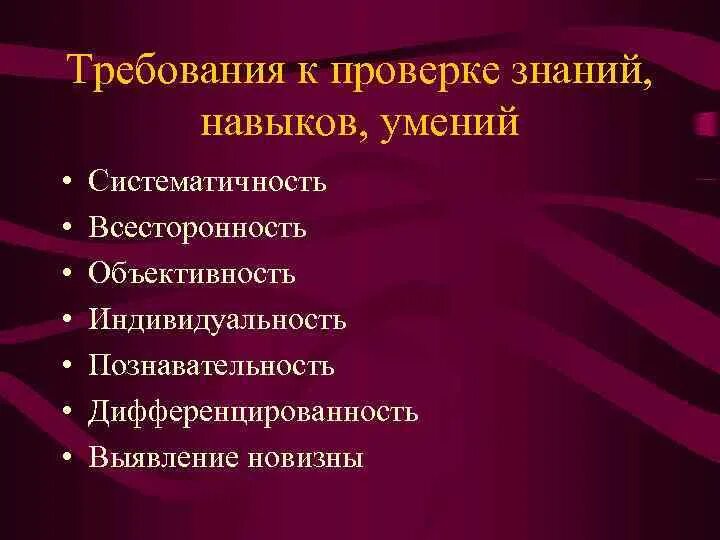 Требования к проверке знаний, навыков, умений

• Систематичность
• Всесторонность
• Объективность
• Индивидуальность
• Познавательность
• Дифференцированность
• Выявление новизны